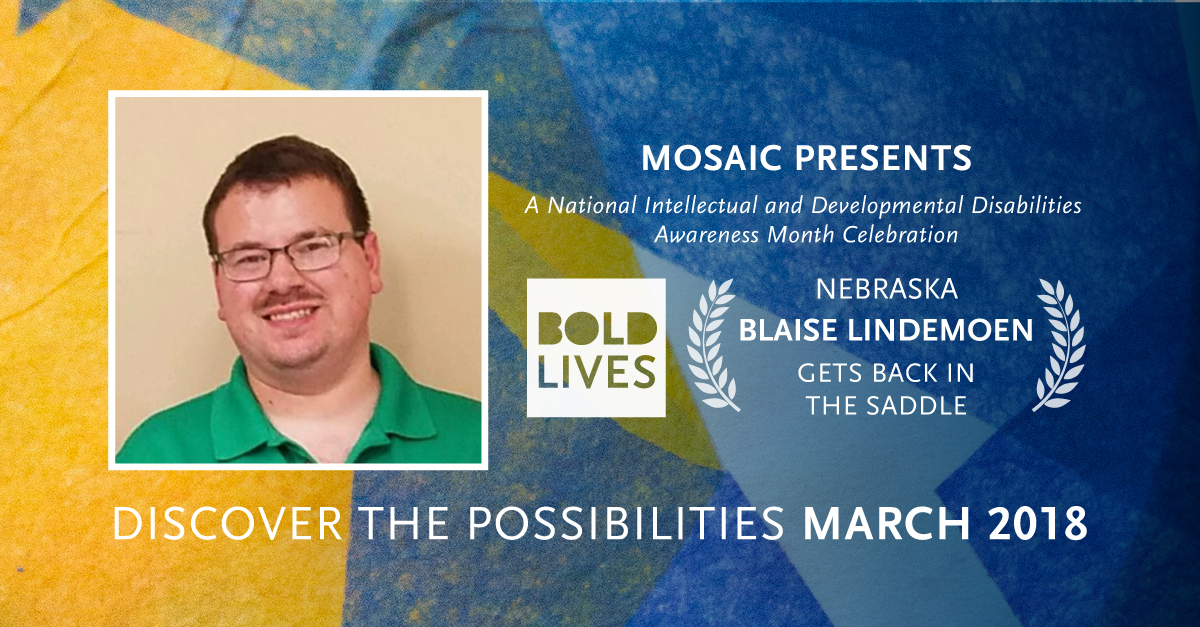 MOSAIC PRESENTS

A National Intellectual and Developmental Disabilities Awareness Month Celebration

BOLD LIVES

NEBRASKA
BLAISE LINDEMOEN
GETS BACK IN THE SADDLE

DISCOVER THE POSSIBILITIES MARCH 2018